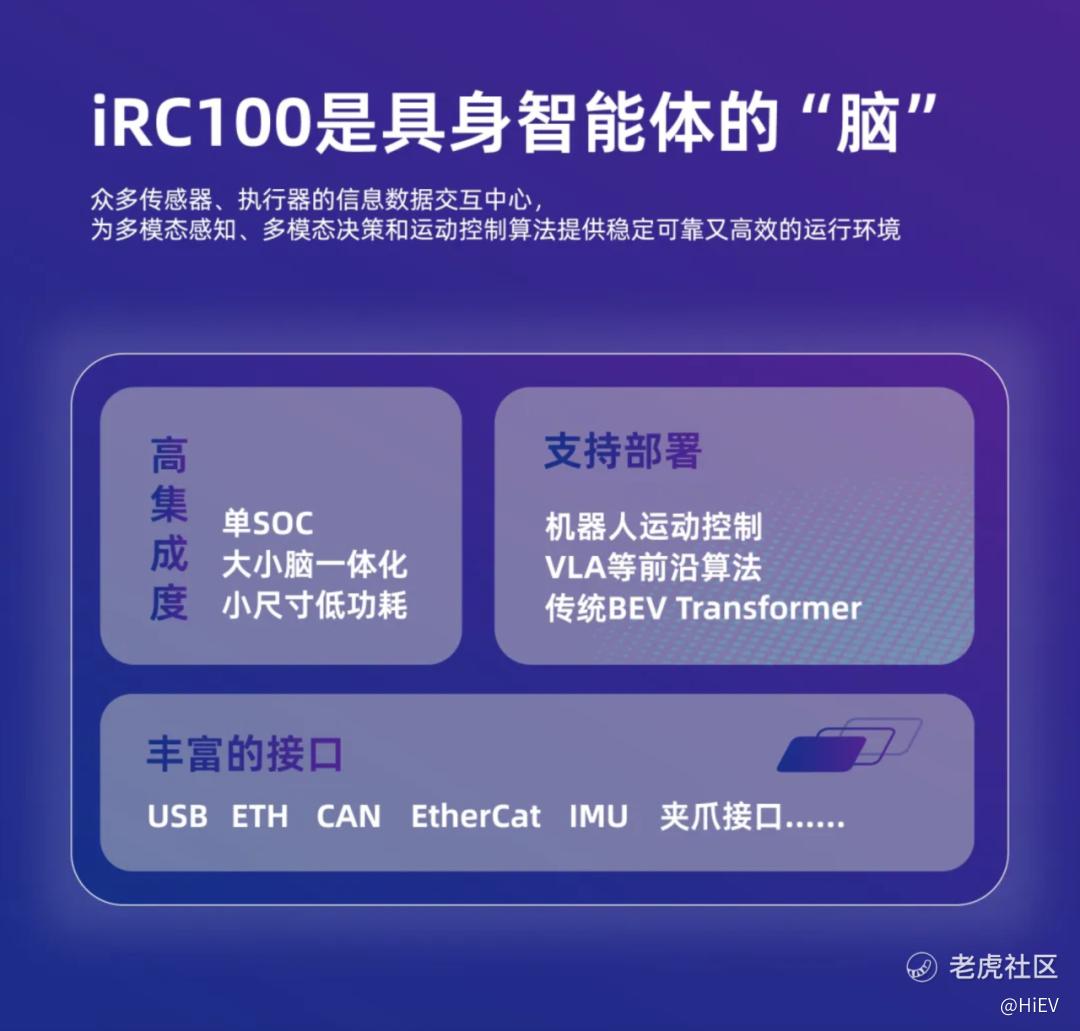 iRC100是具身智能体的“脑”

众多传感器、执行器的信息数据交互中心，
为多模态感知、多模态决策和运动控制算法提供稳定可靠又高效的运行环境

高集成度

单SOC
大小脑一体化
小尺寸低功耗

支持部署

机器人运动控制
VLA等前沿算法
传统BEV Transformer

丰富的接口

USB ETH CAN EtherCat IMU 夹爪接口……

老虎社区

@HiEV